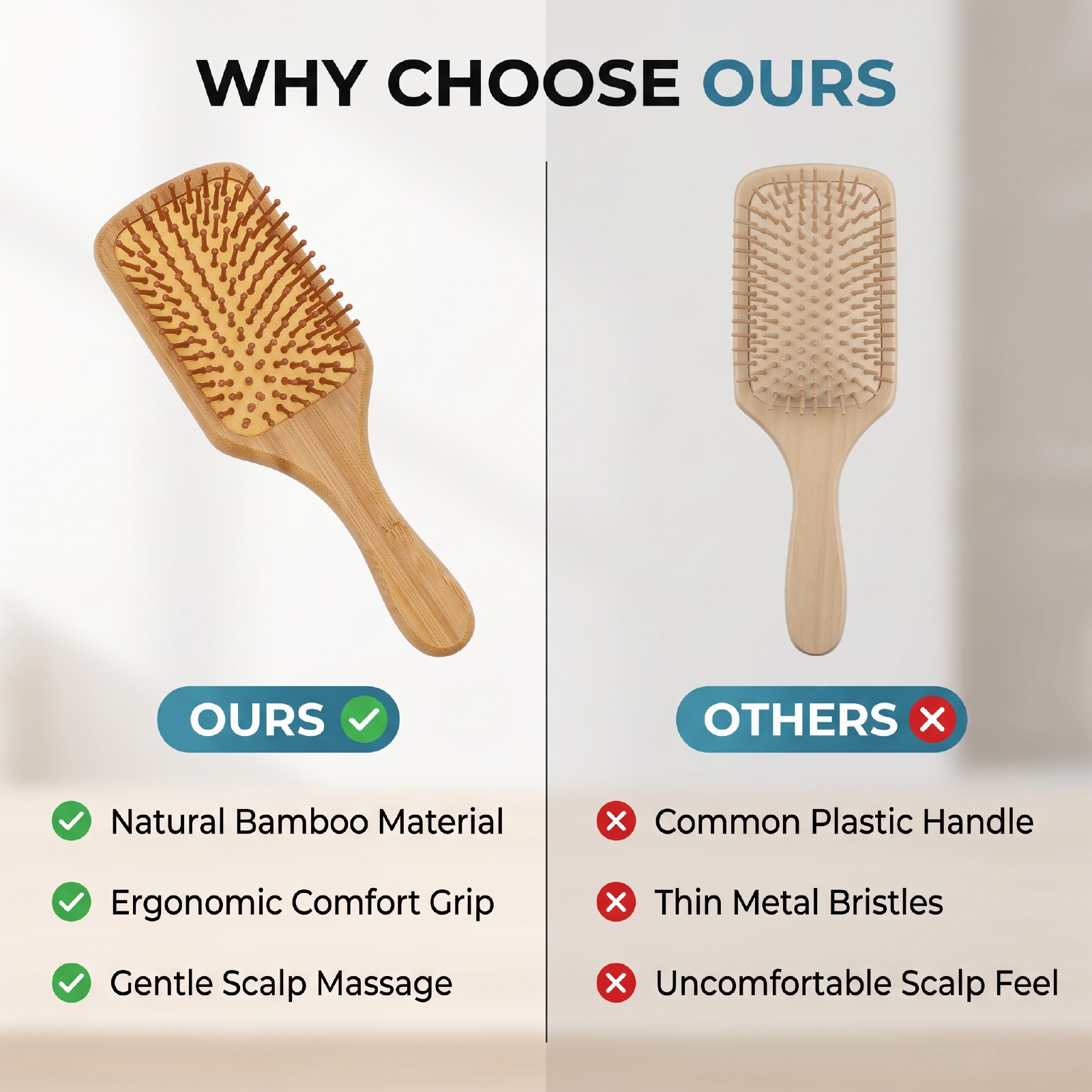 WHY CHOOSE OURS

OURS ✓

✓ Natural Bamboo Material

✓ Ergonomic Comfort Grip

✓ Gentle Scalp Massage

OTHERS ✗

✗ Common Plastic Handle

✗ Thin Metal Bristles

✗ Uncomfortable Scalp Feel